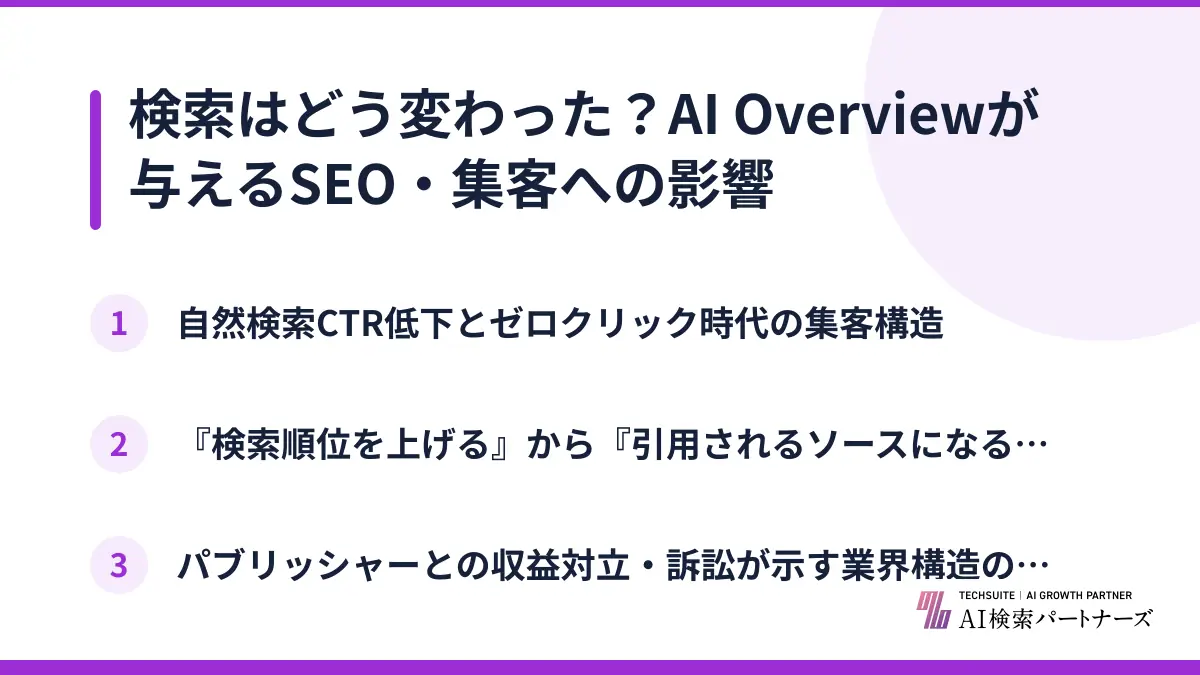 検索はどう変わった？AI Overviewが与えるSEO・集客への影響

1 自然検索CTR低下とゼロクリック時代の集客構造

2 『検索順位を上げる』から『引用されるソースになる…

3 パブリッシャーとの収益対立・訴訟が示す業界構造の…

TECHSUITE | AI GROWTH PARTNER
AI検索パートナーズ